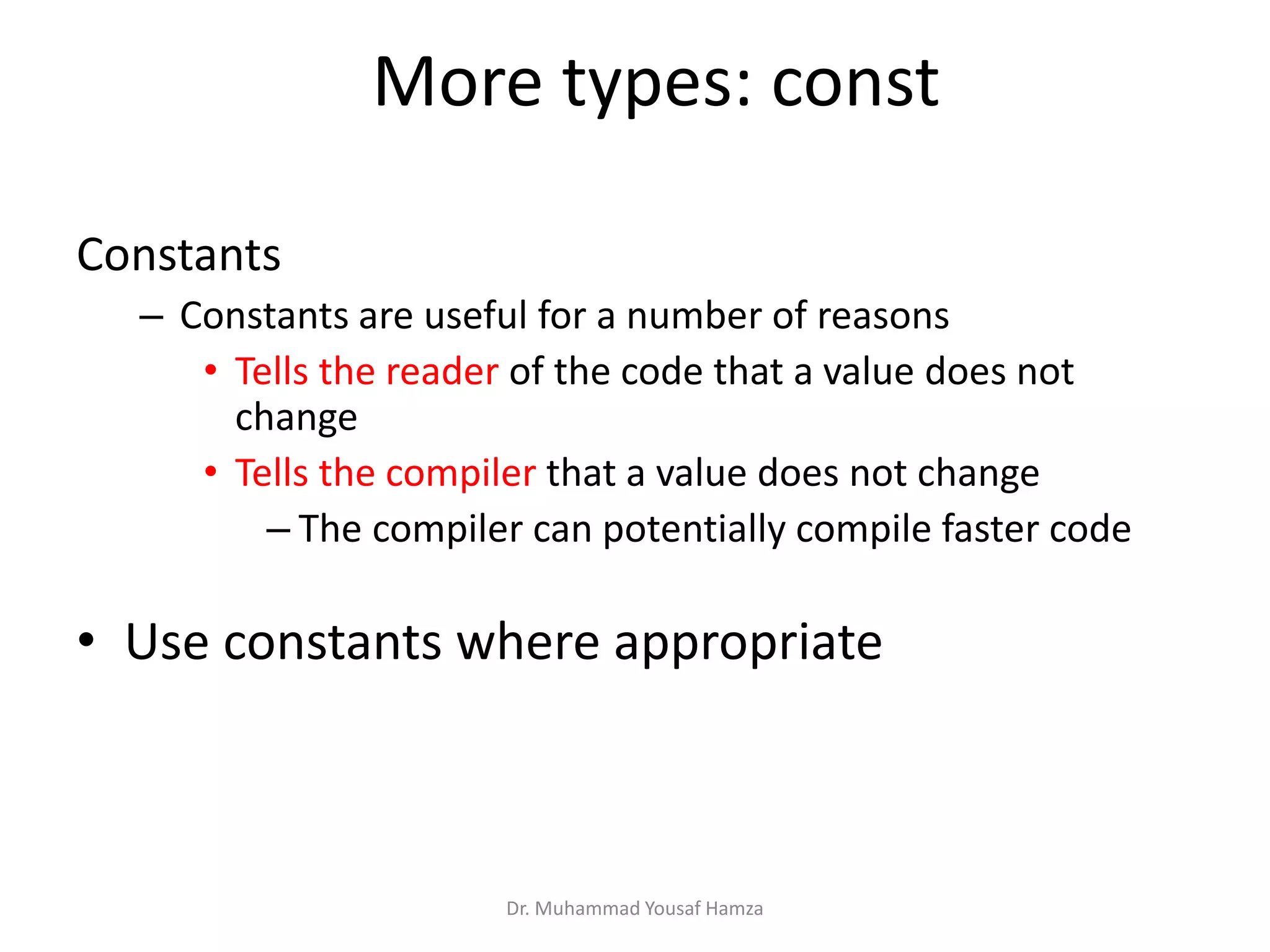 More types: const

Constants

– Constants are useful for a number of reasons

• Tells the reader of the code that a value does not change

• Tells the compiler that a value does not change

– The compiler can potentially compile faster code

• Use constants where appropriate

Dr. Muhammad Yousaf Hamza